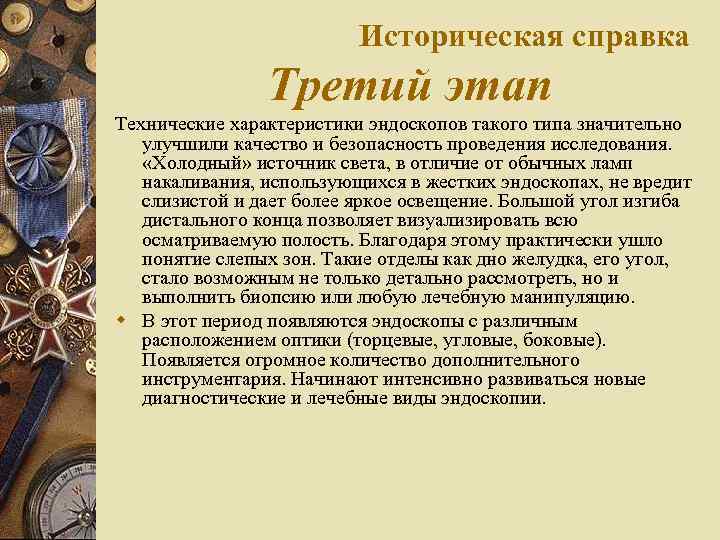 Историческая справка

Третий этап

Технические характеристики эндоскопов такого типа значительно улучшили качество и безопасность проведения исследования. «Холодный» источник света, в отличие от обычных ламп накаливания, использующихся в жестких эндоскопах, не вредит слизистой и дает более яркое освещение. Большой угол изгиба дистального конца позволяет визуализировать всю осматриваемую полость. Благодаря этому практически ушло понятие слепых зон. Такие отделы как дно желудка, его угол, стало возможным не только детально рассмотреть, но и выполнить биопсию или любую лечебную манипуляцию.

В этот период появляются эндоскопы с различным расположением оптики (торцевые, угловые, боковые). Появляется огромное количество дополнительного инструментария. Начинают интенсивно развиваться новые диагностические и лечебные виды эндоскопии.